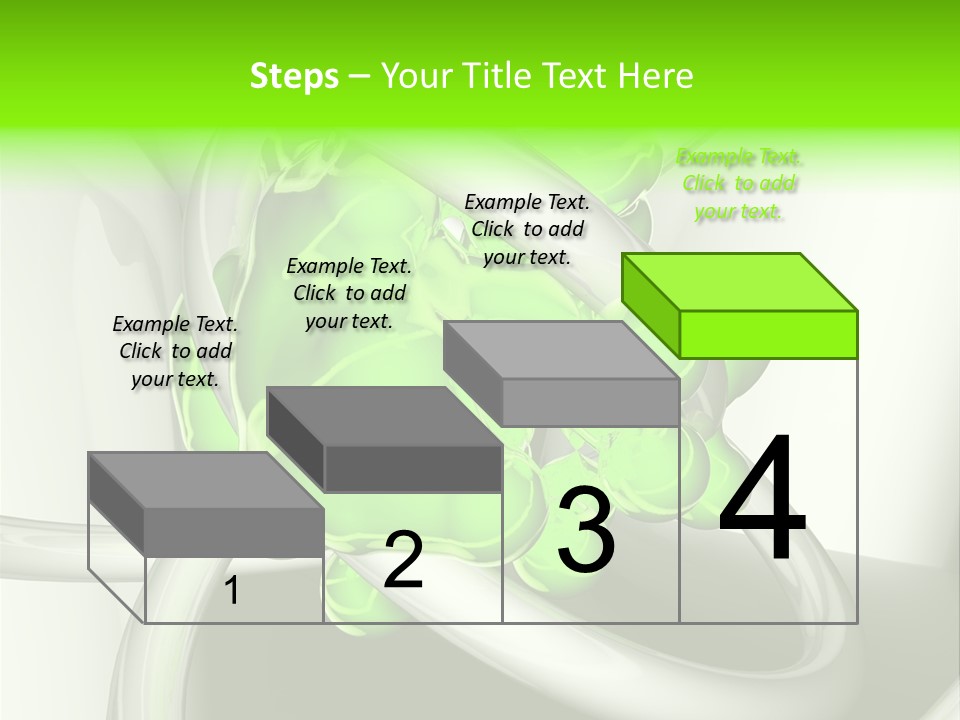 Steps – Your Title Text Here

Example Text. Click to add your text.

Example Text. Click to add your text.

Example Text. Click to add your text.

Example Text. Click to add your text.

1

2

3

4